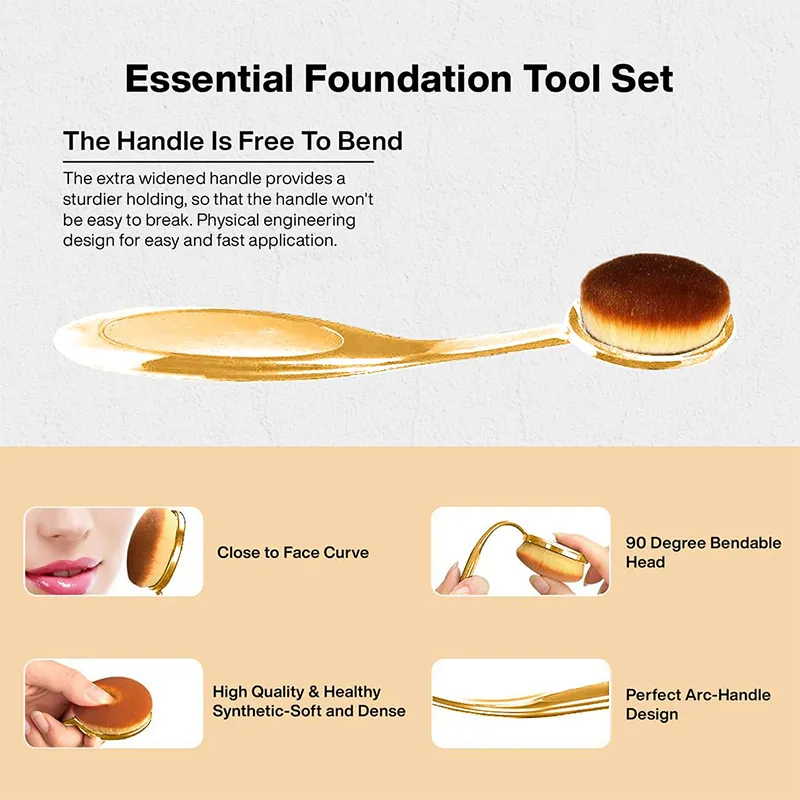 Essential Foundation Tool Set

The Handle Is Free To Bend

The extra widened handle provides a sturdier holding, so that the handle won't be easy to break. Physical engineering design for easy and fast application.

Close to Face Curve

90 Degree Bendable Head

High Quality & Healthy Synthetic-Soft and Dense

Perfect Arc-Handle Design